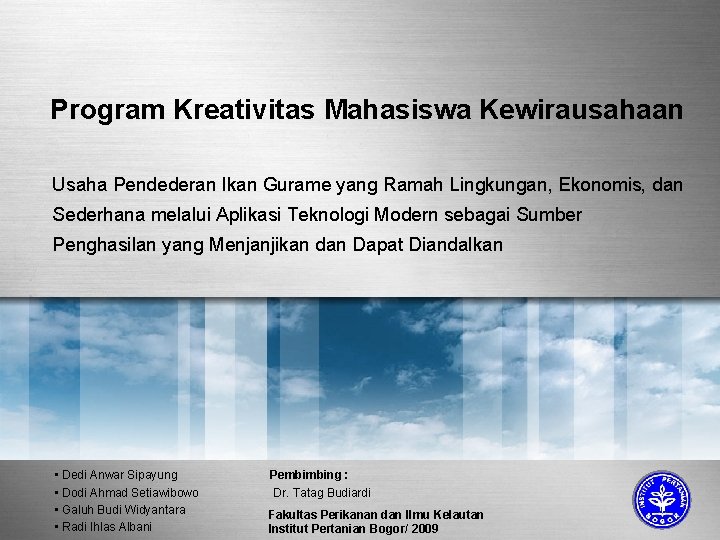 Program Kreativitas Mahasiswa Kewirausahaan

Usaha Pendederan Ikan Gurame yang Ramah Lingkungan, Ekonomis, dan Sederhana melalui Aplikasi Teknologi Modern sebagai Sumber Penghasilan yang Menjanjikan dan Dapat Diandalkan

▪ Dedi Anwar Sipayung
▪ Dodi Ahmad Setiawibowo
▪ Galuh Budi Widyantara
▪ Radi Ihlas Albani

Pembimbing :
Dr. Tatag Budiardi

Fakultas Perikanan dan Ilmu Kelautan
Institut Pertanian Bogor/ 2009

INSTITUT PERTANIAN BOGOR